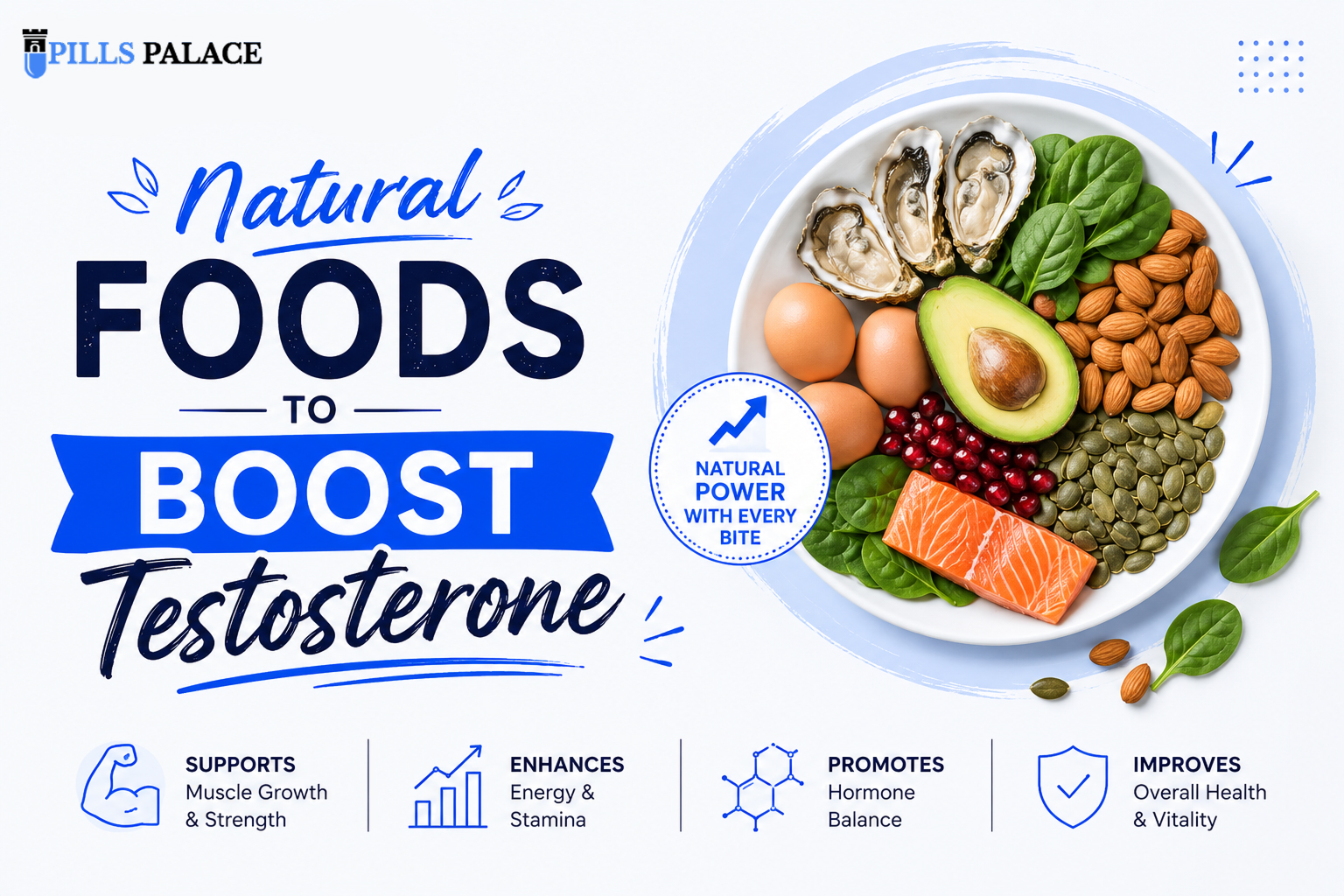 PILLS PALACE

Natural
FOODS
TO
BOOST
Testosterone

NATURAL POWER WITH EVERY BITE

SUPPORTS
Muscle Growth & Strength

ENHANCES
Energy & Stamina

PROMOTES
Hormone Balance

IMPROVES
Overall Health & Vitality